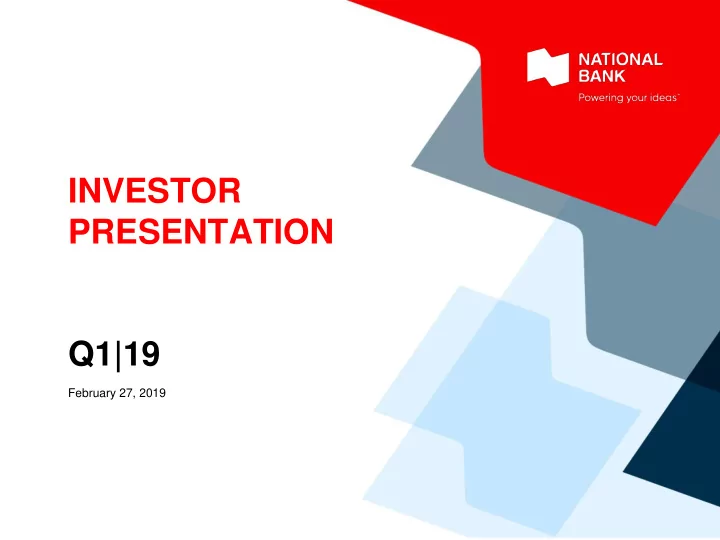 NATIONAL BANK
Powering your ideas™

INVESTOR PRESENTATION

Q1|19

February 27, 2019